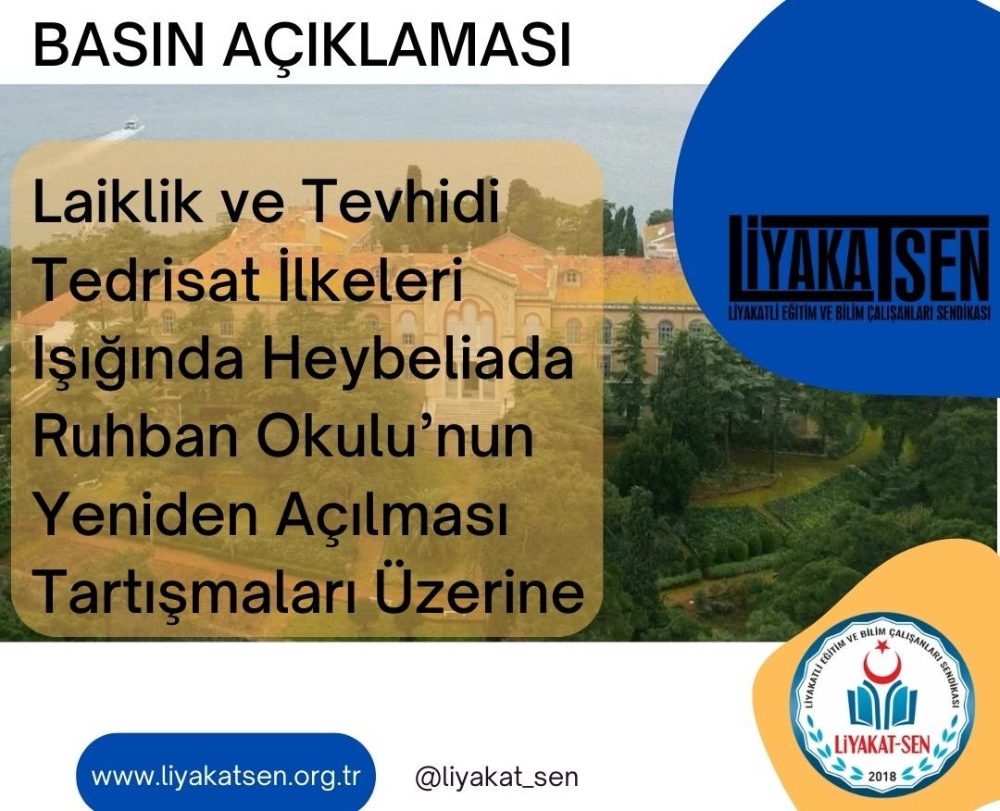 BASIN AÇIKLAMASI

Laiklik ve Tevhidi Tedrisat İlkeleri Işığında Heybeliada Ruhban Okulu'nun Yeniden Açılması Tartışmaları Üzerine

LİYAKATSEN
LİYAKATLİ EĞİTİM VE BİLİM ÇALIŞANLARI SENDİKASI

LİYAKATLİ EĞİTİM VE BİLİM ÇALIŞANLARI SENDİKASI
LİYAKAT-SEN
2018

www.liyakatsen.org.tr

@liyakat_sen